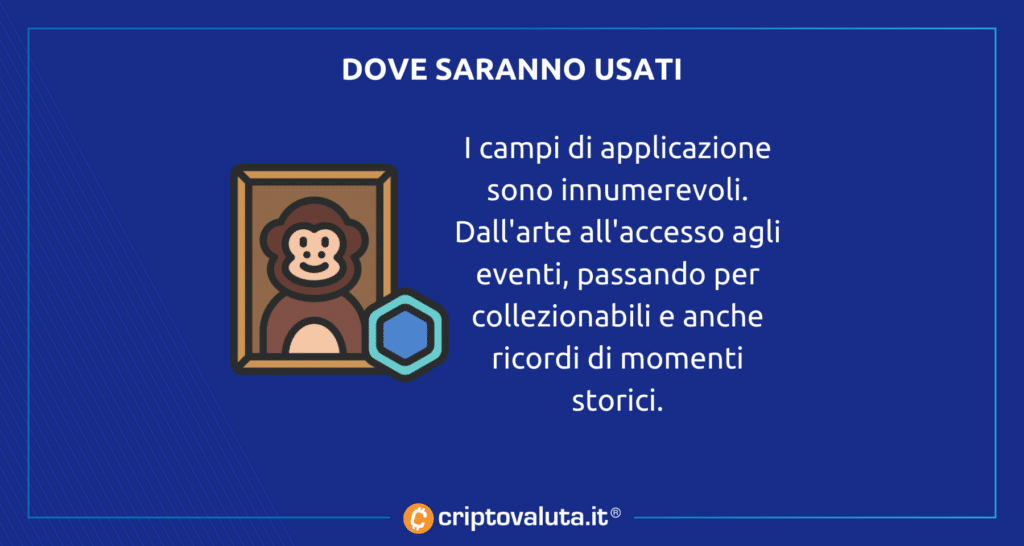 DOVE SARANNO USATI

I campi di applicazione sono innumerevoli. Dall'arte all'accesso agli eventi, passando per collezionabili e anche ricordi di momenti storici.

criptovaluta.it®